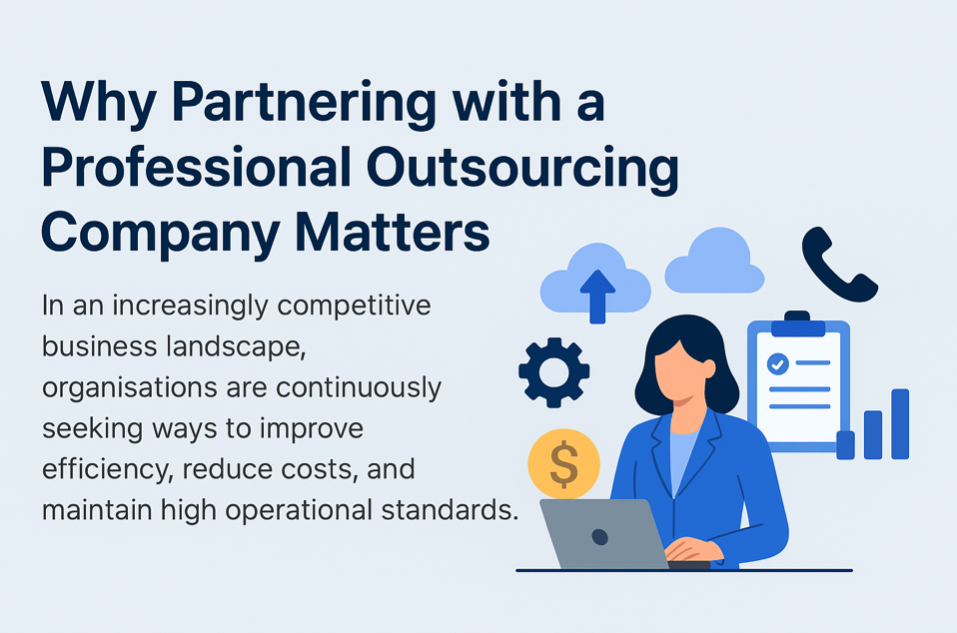 Why Partnering with a Professional Outsourcing Company Matters

In an increasingly competitive business landscape, organisations are continuously seeking ways to improve efficiency, reduce costs, and maintain high operational standards.

$